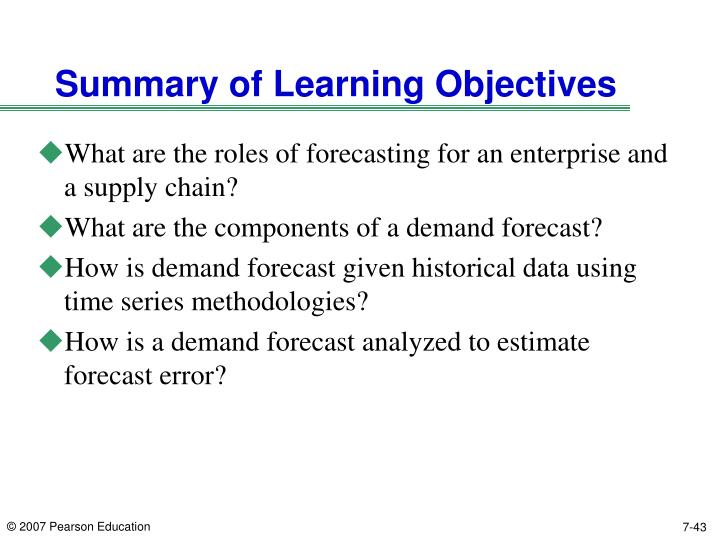 Summary of Learning Objectives

◆What are the roles of forecasting for an enterprise and a supply chain?

◆What are the components of a demand forecast?

◆How is demand forecast given historical data using time series methodologies?

◆How is a demand forecast analyzed to estimate forecast error?

© 2007 Pearson Education

7-43